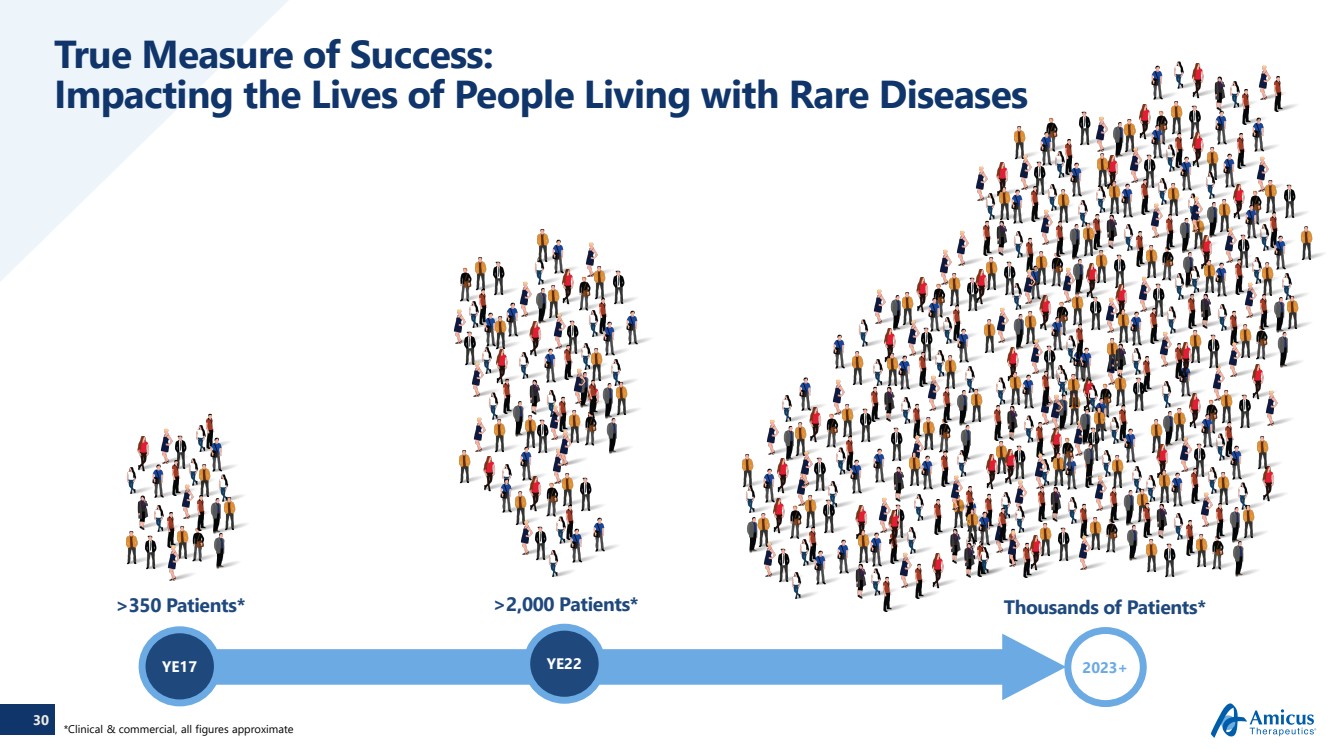 True Measure of Success:
Impacting the Lives of People Living with Rare Diseases

>350 Patients*

>2,000 Patients*

Thousands of Patients*

YE17

YE22

2023+

30

*Clinical & commercial, all figures approximate

Amicus Therapeutics